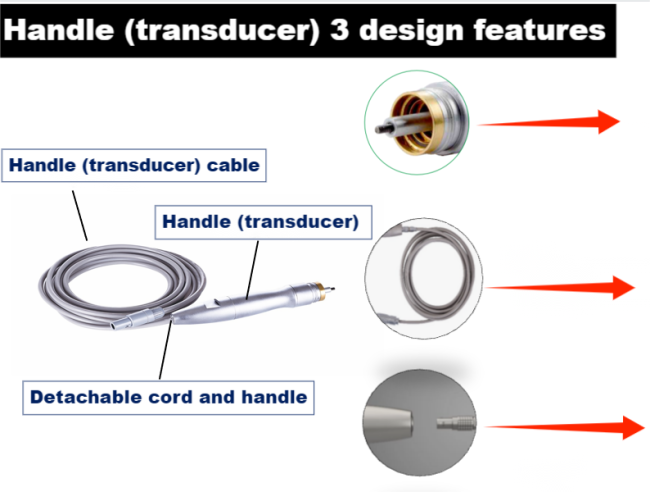 Handle (transducer) 3 design features

Handle (transducer) cable

Handle (transducer)

Detachable cord and handle